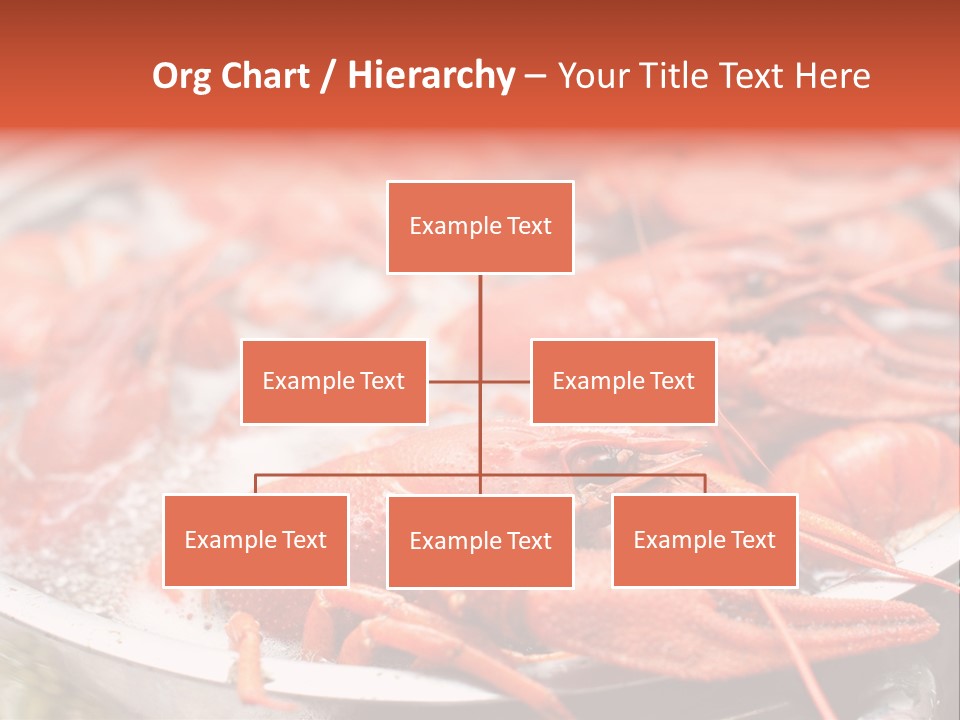 Org Chart / Hierarchy – Your Title Text Here

Example Text

Example Text

Example Text

Example Text

Example Text

Example Text